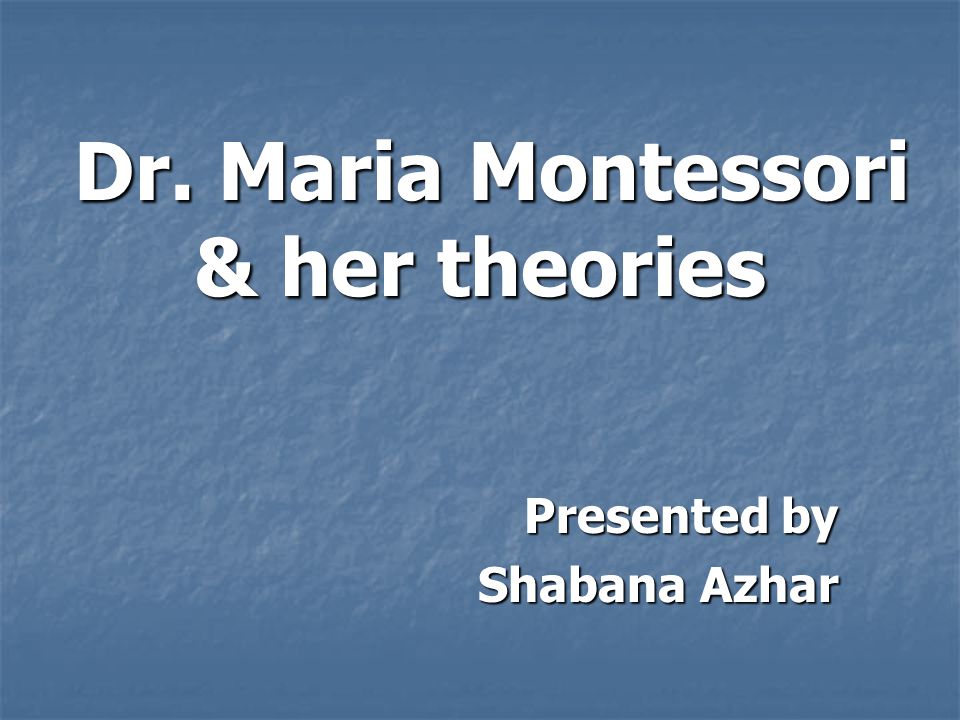 Dr. Maria Montessori & her theories

Presented by
Shabana Azhar